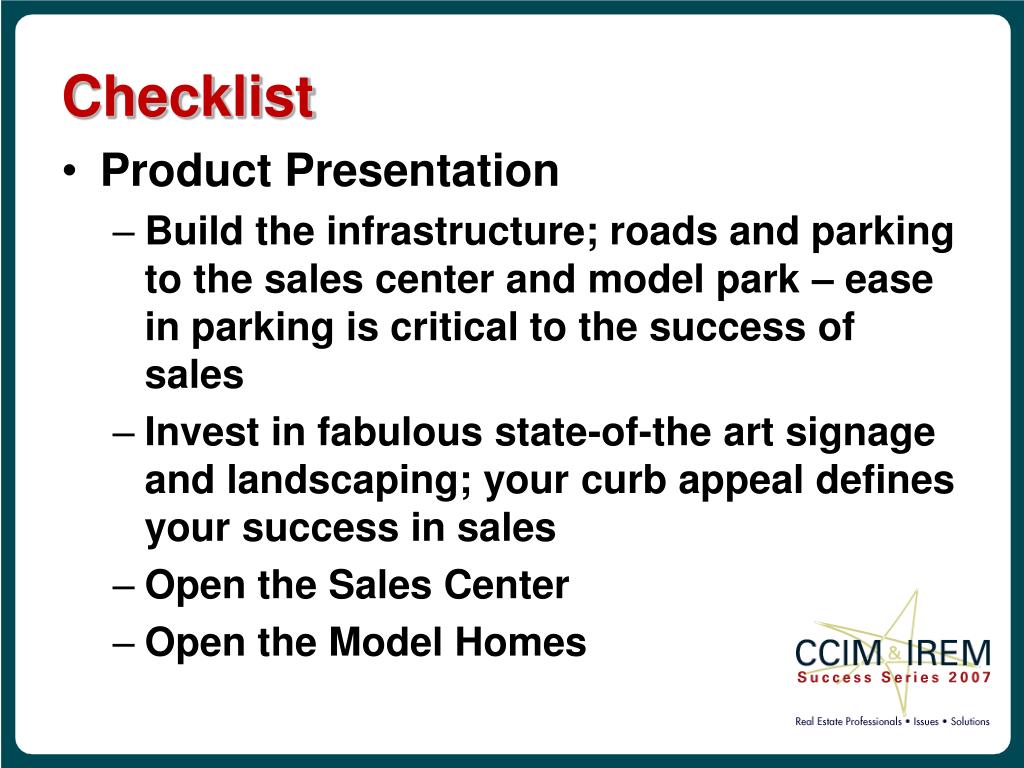 Checklist

• Product Presentation

– Build the infrastructure; roads and parking to the sales center and model park – ease in parking is critical to the success of sales

– Invest in fabulous state-of-the art signage and landscaping; your curb appeal defines your success in sales

– Open the Sales Center

– Open the Model Homes

CCIM & IREM
Success Series 2007
Real Estate Professionals • Issues • Solutions